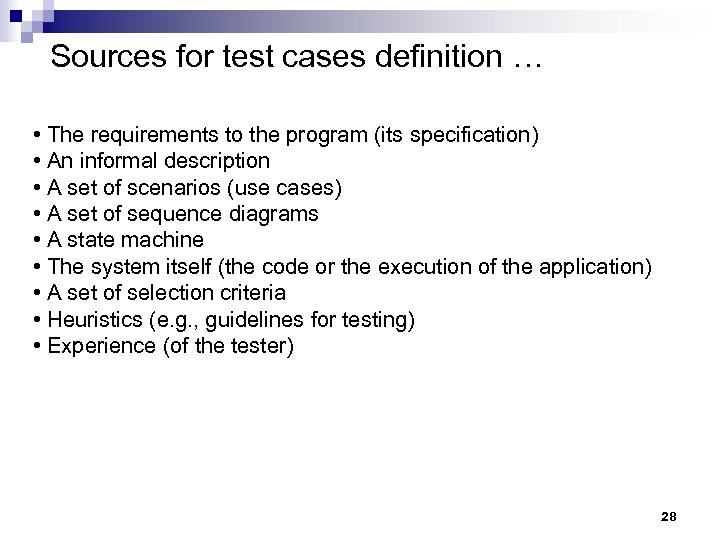 Sources for test cases definition …

• The requirements to the program (its specification)
• An informal description
• A set of scenarios (use cases)
• A set of sequence diagrams
• A state machine
• The system itself (the code or the execution of the application)
• A set of selection criteria
• Heuristics (e.g., guidelines for testing)
• Experience (of the tester)

28